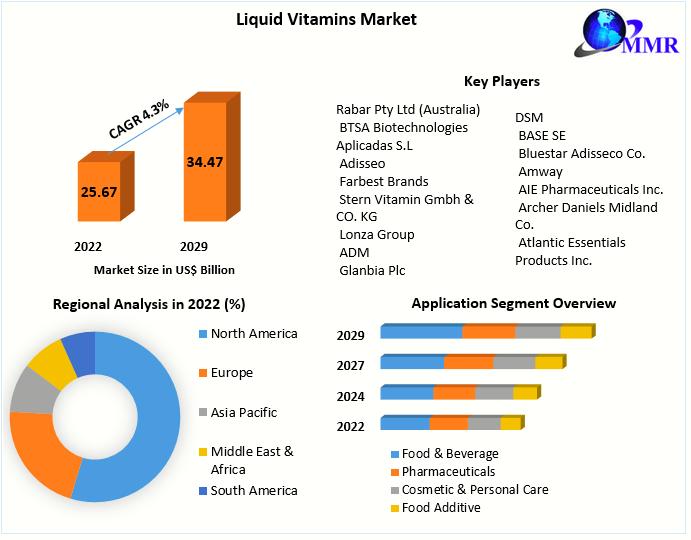 Liquid Vitamins Market

MMR

CAGR 4.3%

25.67

34.47

2022

2029

Market Size in US$ Billion

Key Players

Rabar Pty Ltd (Australia)
BTSA Biotechnologies Aplicadas S.L
Adisseo
Farbest Brands
Stern Vitamin Gmbh & CO. KG
Lonza Group
ADM
Glanbia Plc

DSM
BASE SE
Bluestar Adisseco Co.
Amway
AIE Pharmaceuticals Inc.
Archer Daniels Midland Co.
Atlantic Essentials Products Inc.

Regional Analysis in 2022 (%)

North America
Europe
Asia Pacific
Middle East & Africa
South America

Application Segment Overview

2029
2027
2024
2022

Food & Beverage
Pharmaceuticals
Cosmetic & Personal Care
Food Additive